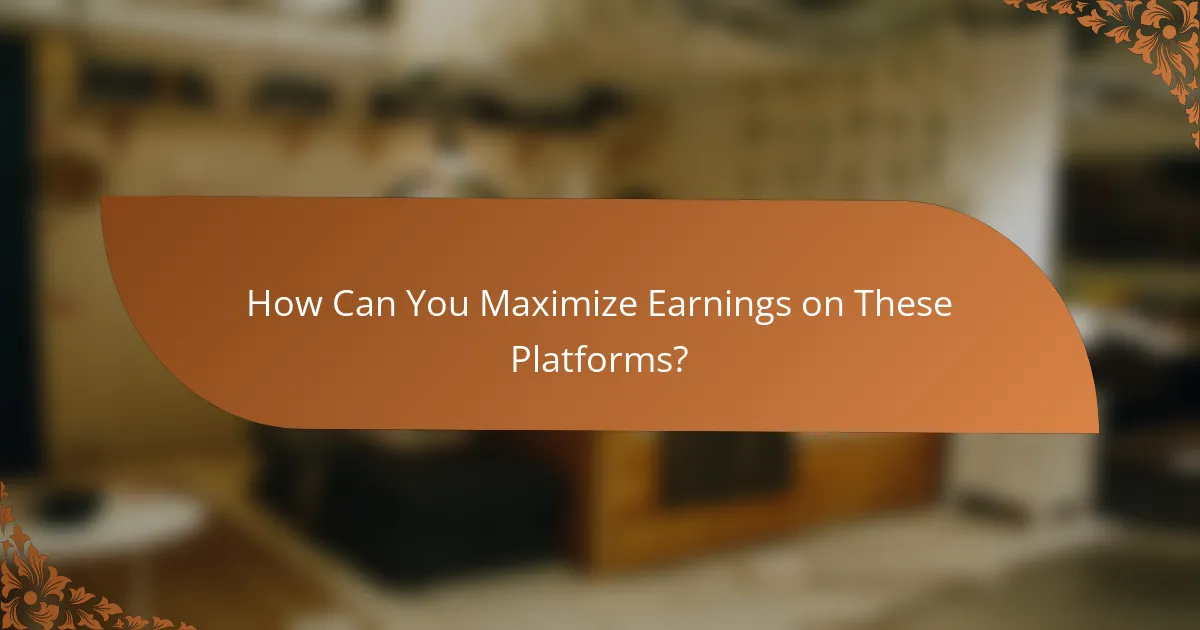 How Can You Maximize Earnings on These Platforms?